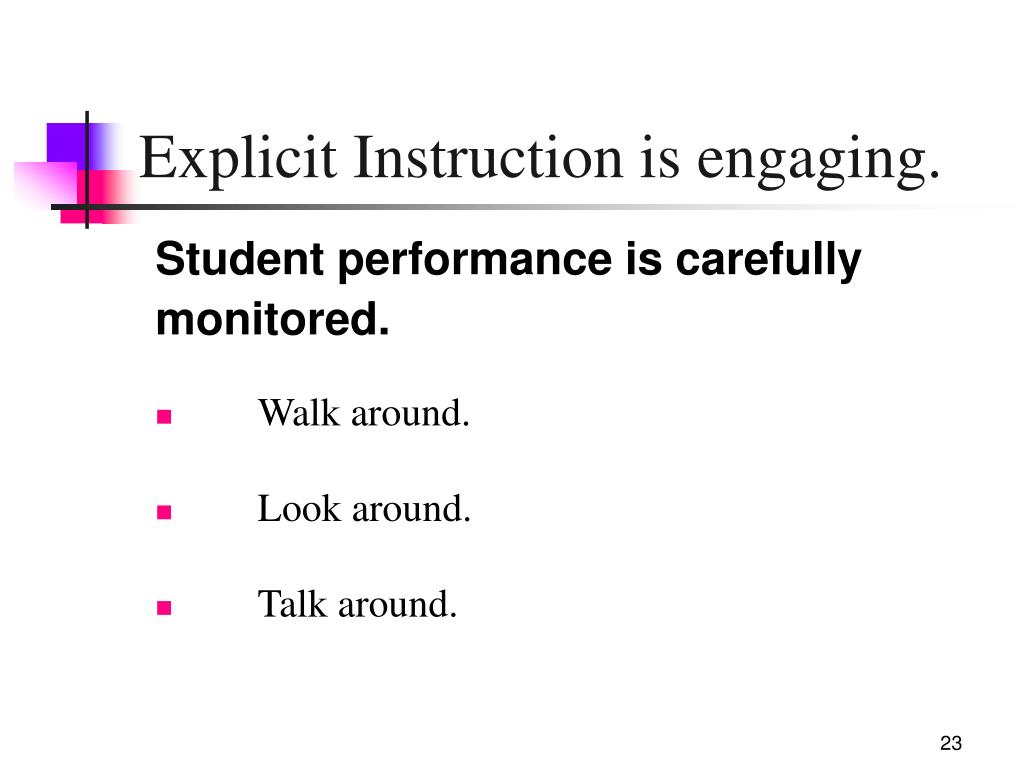 Explicit Instruction is engaging.

Student performance is carefully monitored.

- Walk around.
- Look around.
- Talk around.

23